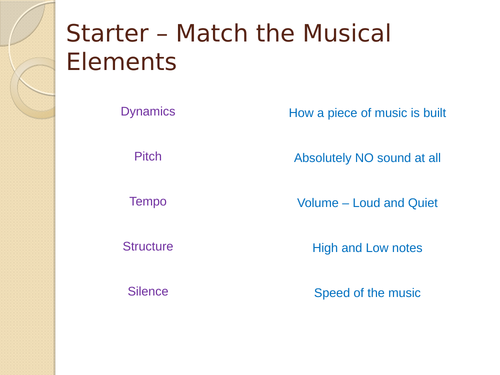 Starter – Match the Musical Elements

Dynamics

Pitch

Tempo

Structure

Silence

How a piece of music is built

Absolutely NO sound at all

Volume – Loud and Quiet

High and Low notes

Speed of the music